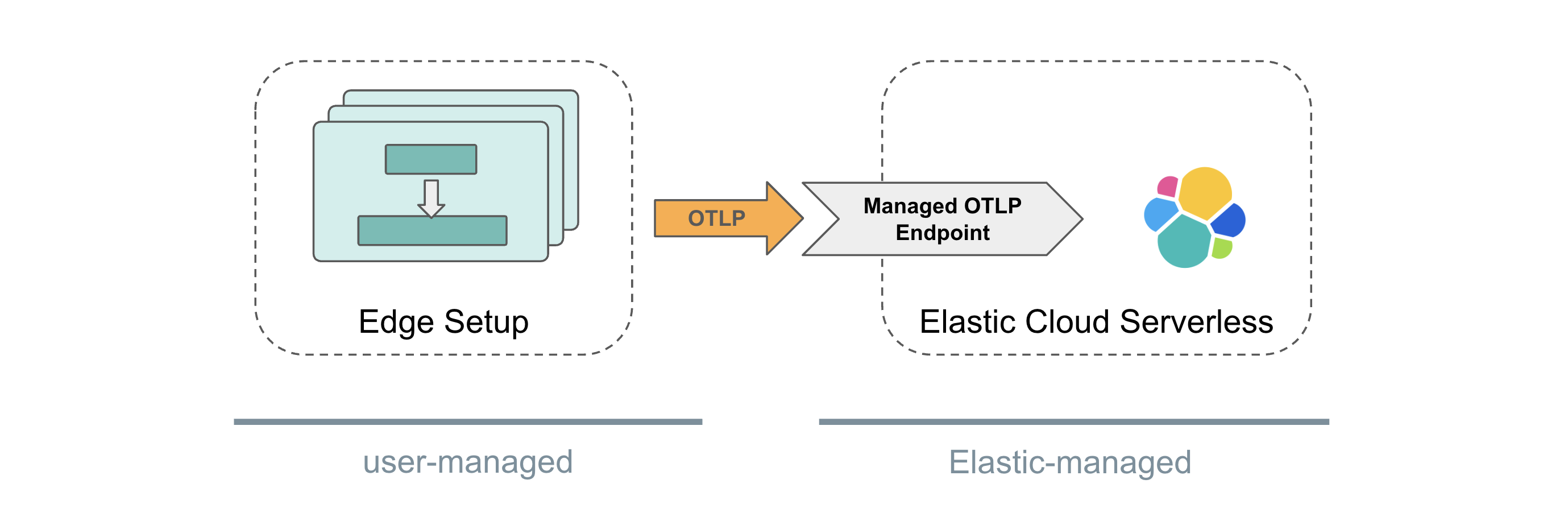 OTLP

Managed OTLP Endpoint

Edge Setup

Elastic Cloud Serverless

user-managed

Elastic-managed